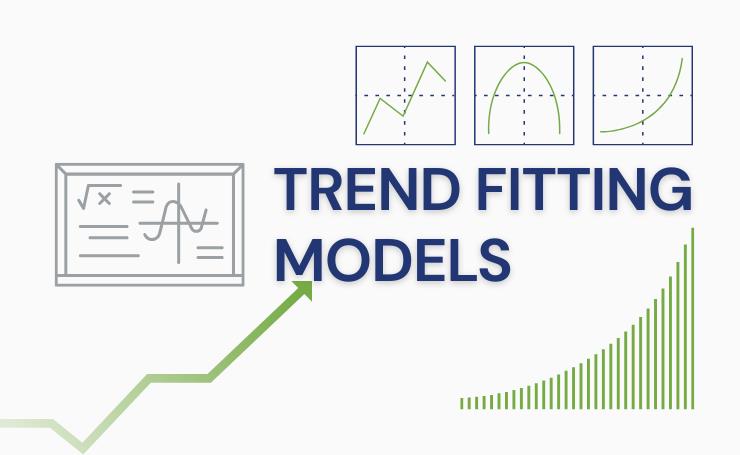 $\sqrt{x}$

TREND FITTING MODELS